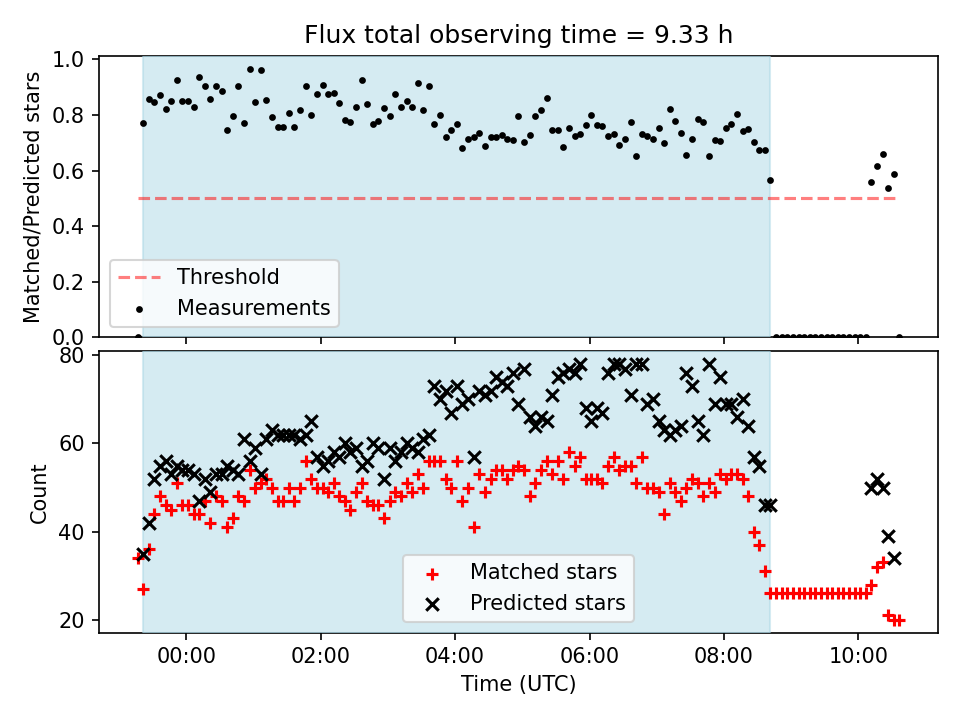 Flux total observing time = 9.33 h

Matched/Predicted stars

1.0
0.8
0.6
0.4
0.2
0.0

Threshold
Measurements

Count

80
60
40
20

Matched stars
Predicted stars

00:00
02:00
04:00
06:00
08:00
10:00

Time (UTC)